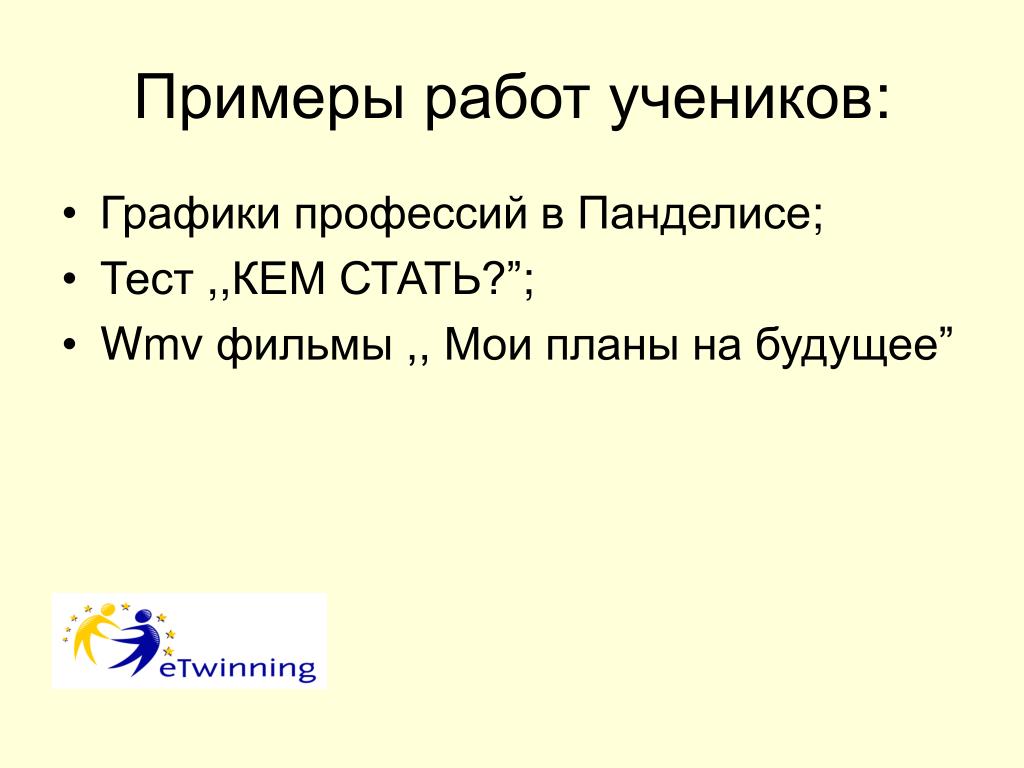 Примеры работ учеников:

• Графики профессий в Панделисе;
• Тест ,,КЕМ СТАТЬ?”;
• Wmv фильмы ,, Мои планы на будущее”

eTwinning